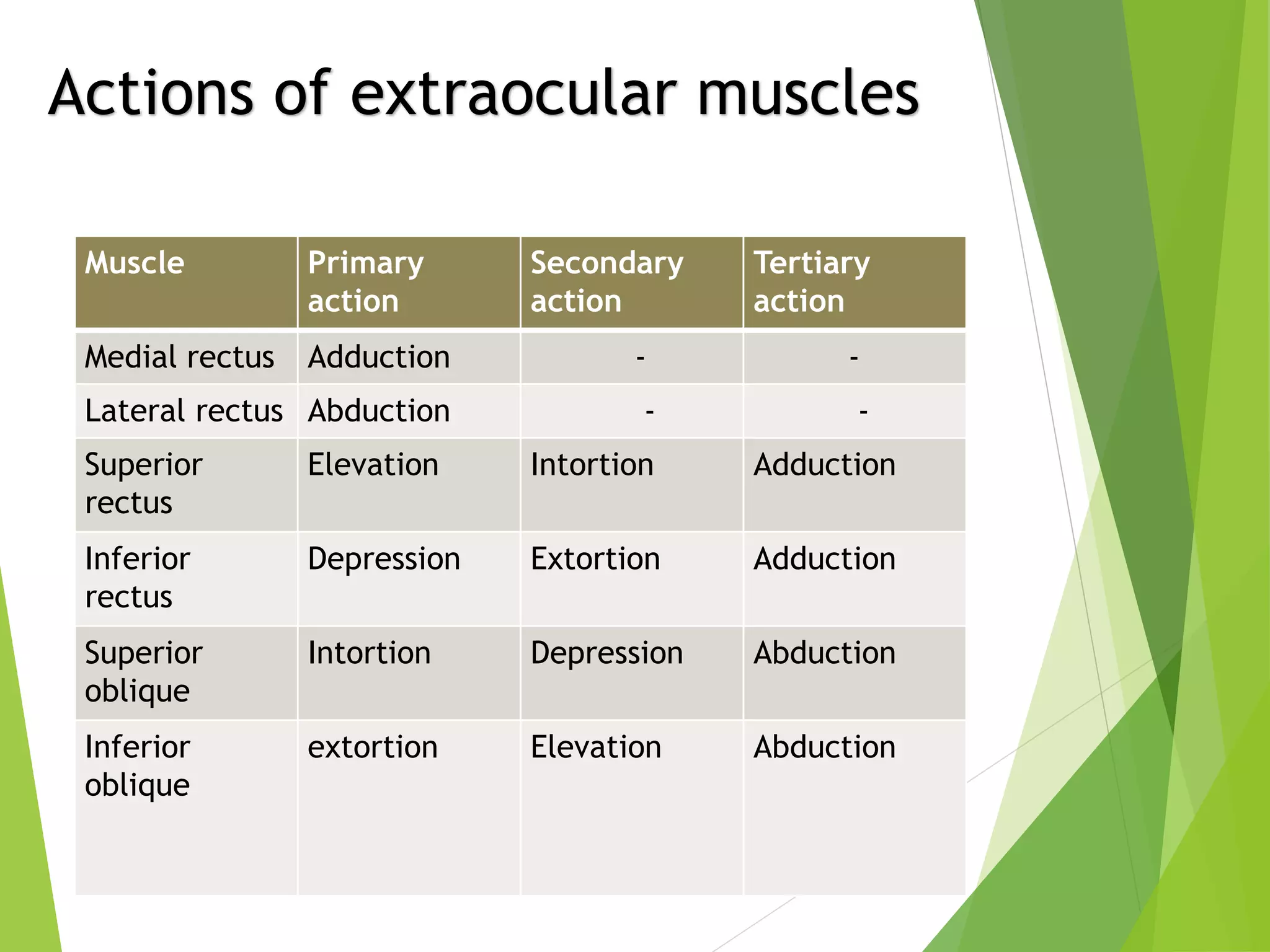 Actions of extraocular muscles

| Muscle | Primary action | Secondary action | Tertiary action |
|---|---|---|---|
| Medial rectus | Adduction | - | - |
| Lateral rectus | Abduction | - | - |
| Superior rectus | Elevation | Intortion | Adduction |
| Inferior rectus | Depression | Extortion | Adduction |
| Superior oblique | Intortion | Depression | Abduction |
| Inferior oblique | extortion | Elevation | Abduction |